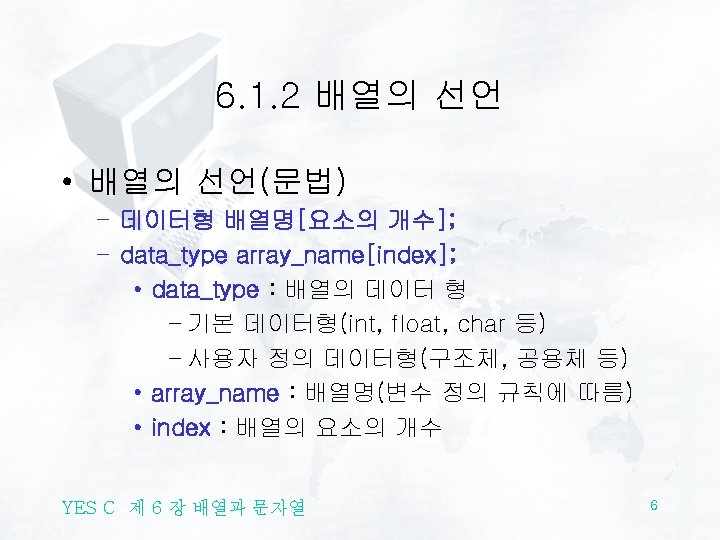 6.1.2 배열의 선언

• 배열의 선언(문법)
– 데이터형 배열명[요소의 개수];
– data_type array_name[index];
• data_type : 배열의 데이터 형
– 기본 데이터형(int, float, char 등)
– 사용자 정의 데이터형(구조체, 공용체 등)
• array_name : 배열명(변수 정의 규칙에 따름)
• index : 배열의 요소의 개수

YES C 제 6 장 배열과 문자열

6